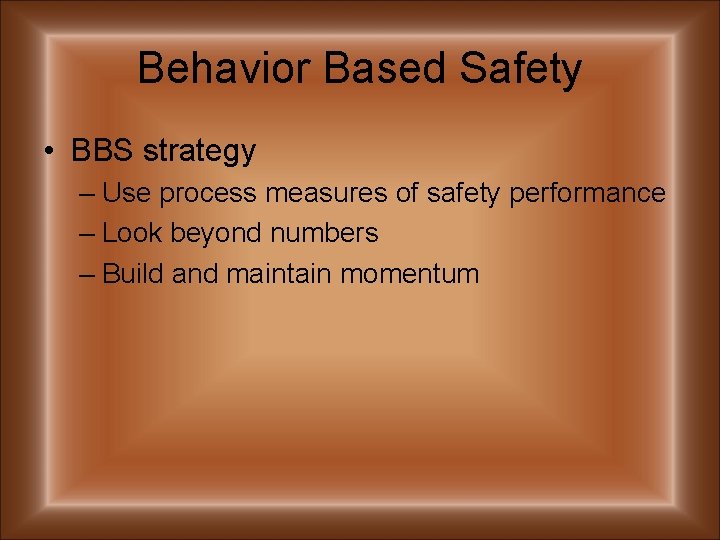 Behavior Based Safety

• BBS strategy
  – Use process measures of safety performance
  – Look beyond numbers
  – Build and maintain momentum